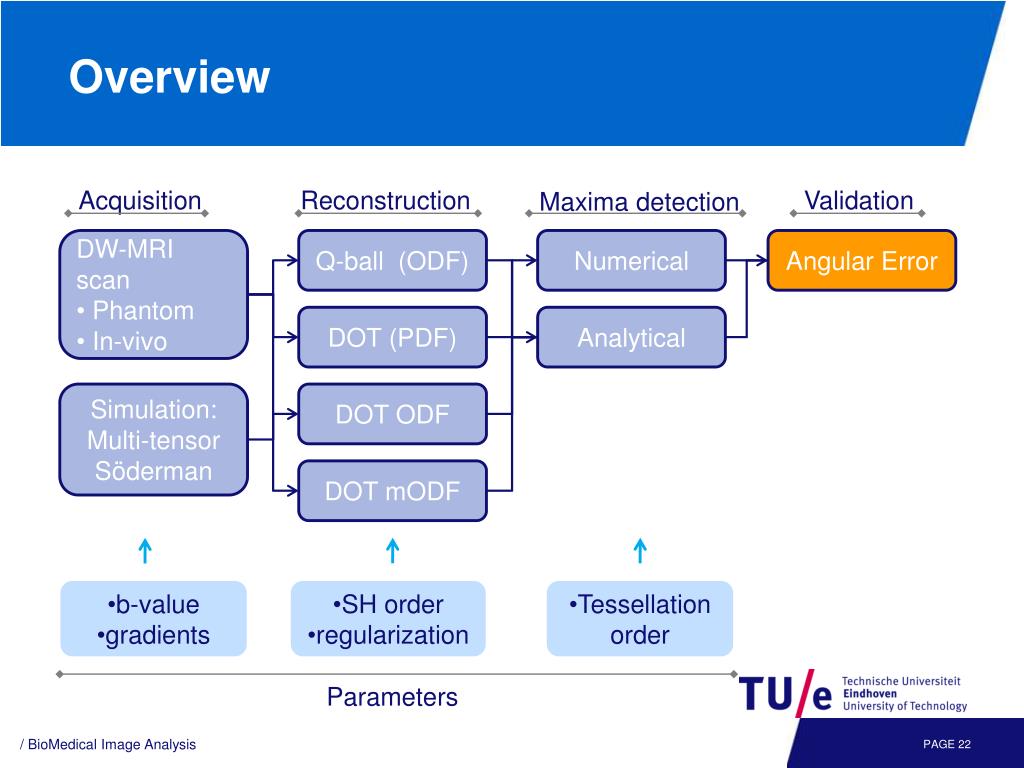 Overview

Acquisition

Reconstruction

Maxima detection

Validation

DW-MRI scan
• Phantom
• In-vivo

Simulation: Multi-tensor Söderman

Q-ball (ODF)

DOT (PDF)

DOT ODF

DOT mODF

Numerical

Analytical

Angular Error

•b-value
•gradients

•SH order
•regularization

•Tessellation order

Parameters

TU/e Technische Universiteit Eindhoven University of Technology

/ BioMedical Image Analysis

PAGE 22